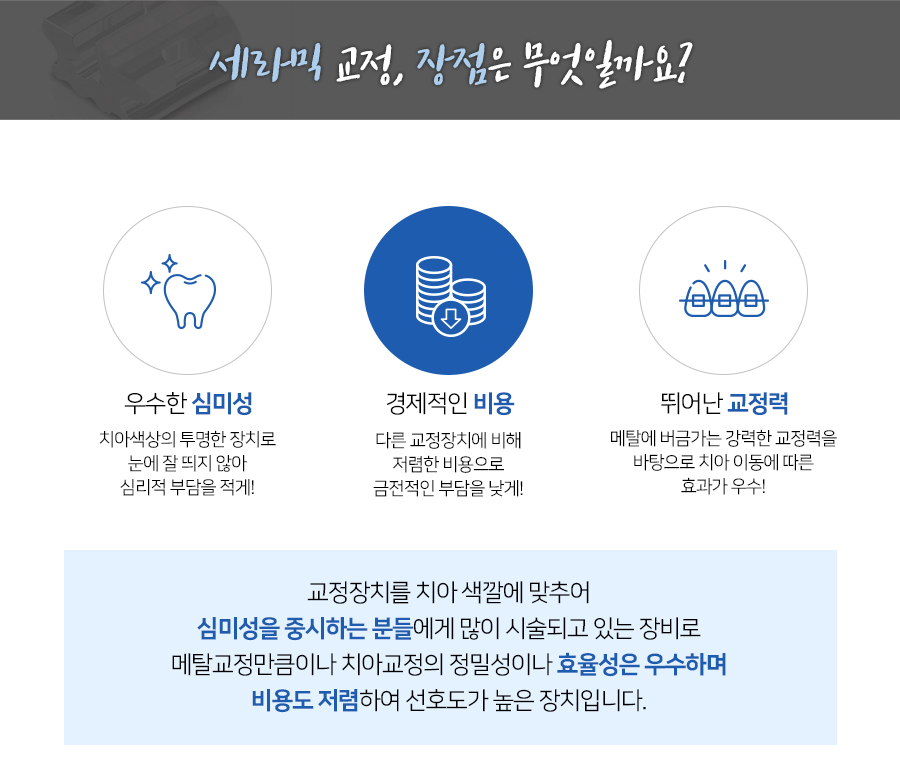 세라믹 교정, 장점은 무엇일까요?

우수한 심미성

치아색상의 투명한 장치로
눈에 잘 띄지 않아
심리적 부담을 적게!

경제적인 비용

다른 교정장치에 비해
저렴한 비용으로
금전적인 부담을 낮게!

뛰어난 교정력

메탈에 버금가는 강력한 교정력을
바탕으로 치아 이동에 따른
효과가 우수!

교정장치를 치아 색깔에 맞추어
심미성을 중시하는 분들에게 많이 시술되고 있는 장비로
메탈교정만큼이나 치아교정의 정밀성이나 효율성은 우수하며
비용도 저렴하여 선호도가 높은 장치입니다.